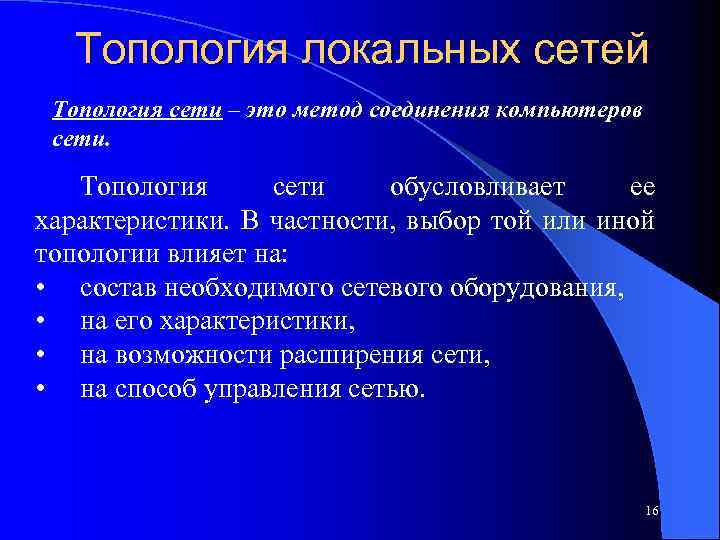 Топология локальных сетей

Топология сети – это метод соединения компьютеров сети.

Топология сети обусловливает ее характеристики. В частности, выбор той или иной топологии влияет на:
• состав необходимого сетевого оборудования,
• на его характеристики,
• на возможности расширения сети,
• на способ управления сетью.

16